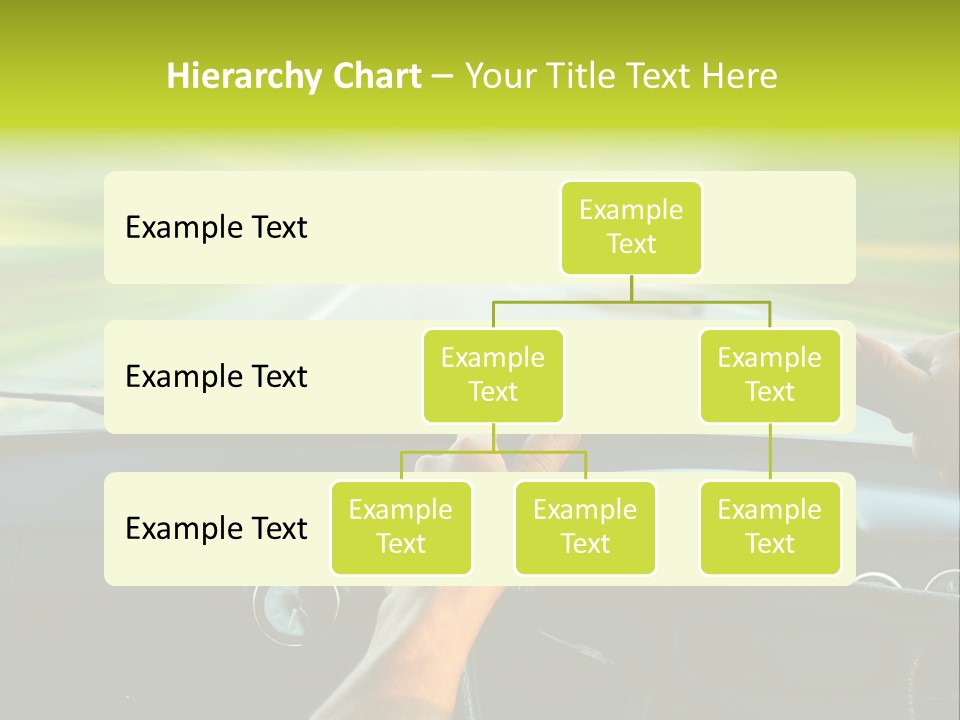 Hierarchy Chart – Your Title Text Here

Example Text

Example Text

Example Text

Example Text

Example Text

Example Text

Example Text

Example Text

Example Text